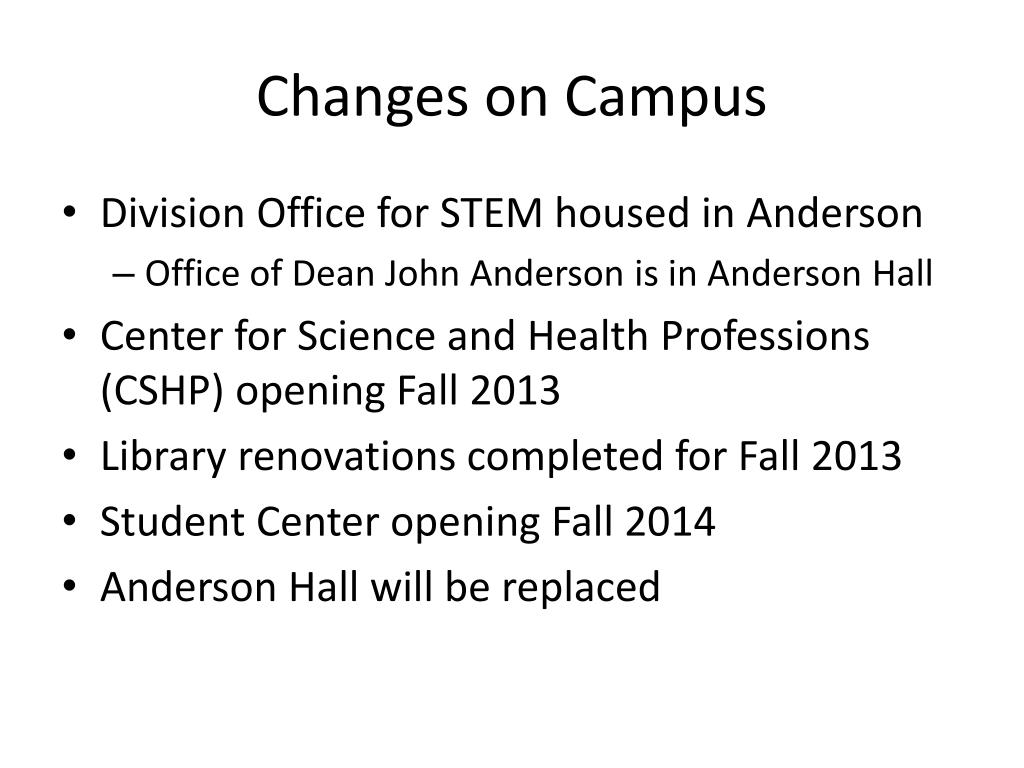 Changes on Campus

• Division Office for STEM housed in Anderson
  – Office of Dean John Anderson is in Anderson Hall
• Center for Science and Health Professions (CSHP) opening Fall 2013
• Library renovations completed for Fall 2013
• Student Center opening Fall 2014
• Anderson Hall will be replaced